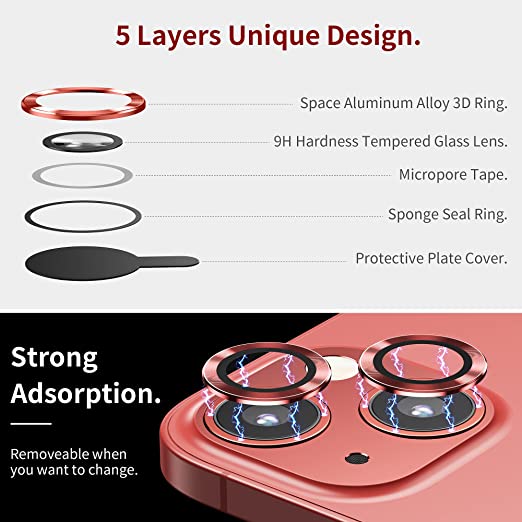 5 Layers Unique Design.

Space Aluminum Alloy 3D Ring.

9H Hardness Tempered Glass Lens.

Micropore Tape.

Sponge Seal Ring.

Protective Plate Cover.

Strong Adsorption.

Removeable when you want to change.